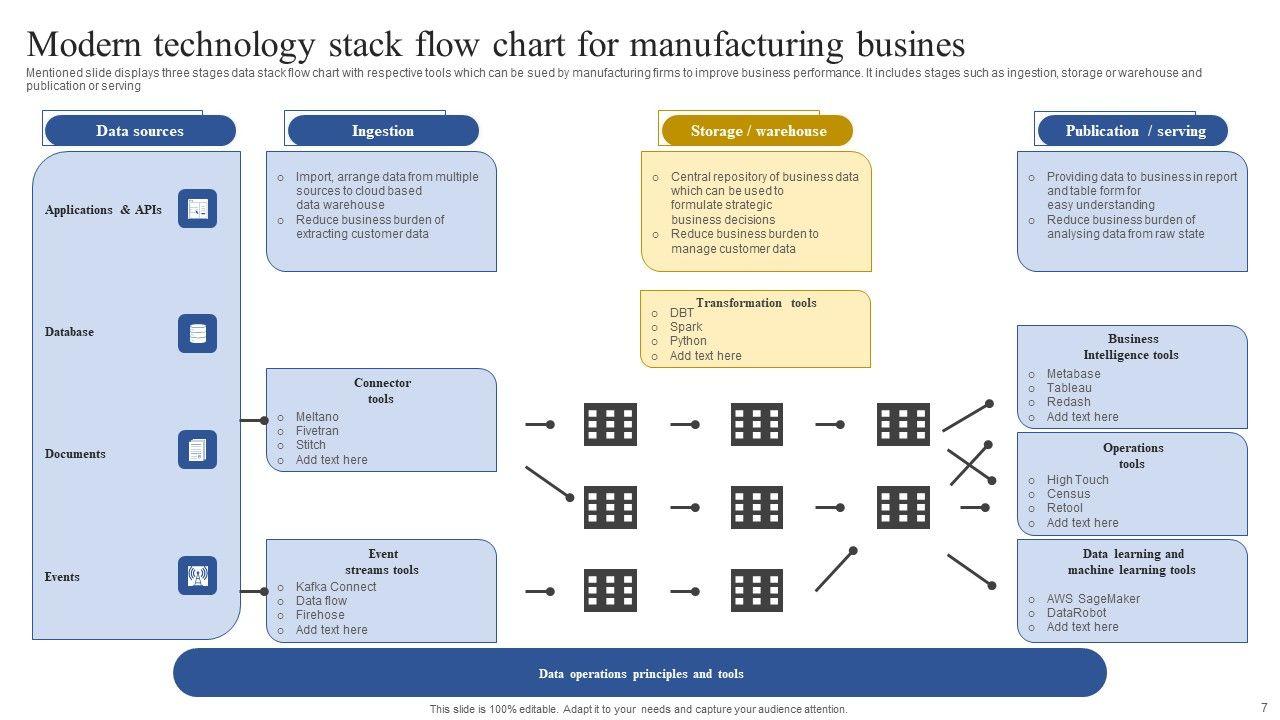 Modern technology stack flow chart for manufacturing busines

Mentioned slide displays three stages data stack flow chart with respective tools which can be sued by manufacturing firms to improve business performance. It includes stages such as ingestion, storage or warehouse and publication or serving

Data sources

Applications & APIs

Database

Documents

Events

Ingestion

o Import, arrange data from multiple sources to cloud based data warehouse
o Reduce business burden of extracting customer data

Connector tools

o Meltano
o Fivetran
o Stitch
o Add text here

Event streams tools

o Kafka Connect
o Data flow
o Firehose
o Add text here

Storage / warehouse

o Central repository of business data which can be used to formulate strategic business decisions
o Reduce business burden to manage customer data

Transformation tools

o DBT
o Spark
o Python
o Add text here

Publication / serving

o Providing data to business in report and table form for easy understanding
o Reduce business burden of analysing data from raw state

Business Intelligence tools

o Metabase
o Tableau
o Redash
o Add text here

Operations tools

o High Touch
o Census
o Retool
o Add text here

Data learning and machine learning tools

o AWS SageMaker
o DataRobot
o Add text here

Data operations principles and tools

This slide is 100% editable. Adapt it to your needs and capture your audience attention.

7